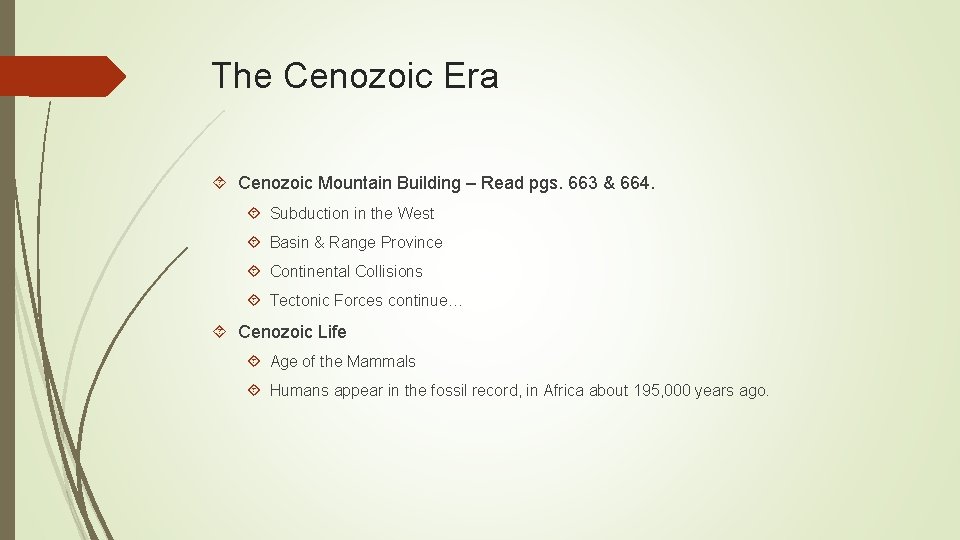 The Cenozoic Era

Cenozoic Mountain Building – Read pgs. 663 & 664.

Subduction in the West

Basin & Range Province

Continental Collisions

Tectonic Forces continue…

Cenozoic Life

Age of the Mammals

Humans appear in the fossil record, in Africa about 195,000 years ago.